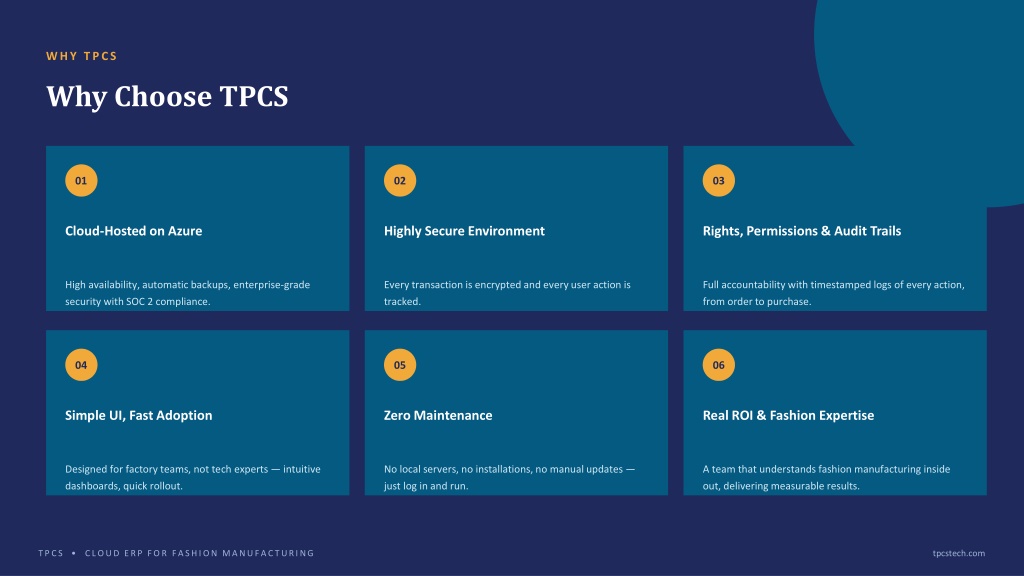 WHY TPCS

Why Choose TPCS

01

Cloud-Hosted on Azure

High availability, automatic backups, enterprise-grade security with SOC 2 compliance.

02

Highly Secure Environment

Every transaction is encrypted and every user action is tracked.

03

Rights, Permissions & Audit Trails

Full accountability with timestamped logs of every action, from order to purchase.

04

Simple UI, Fast Adoption

Designed for factory teams, not tech experts — intuitive dashboards, quick rollout.

05

Zero Maintenance

No local servers, no installations, no manual updates — just log in and run.

06

Real ROI & Fashion Expertise

A team that understands fashion manufacturing inside out, delivering measurable results.

TPCS • CLOUD ERP FOR FASHION MANUFACTURING

tpcstech.com